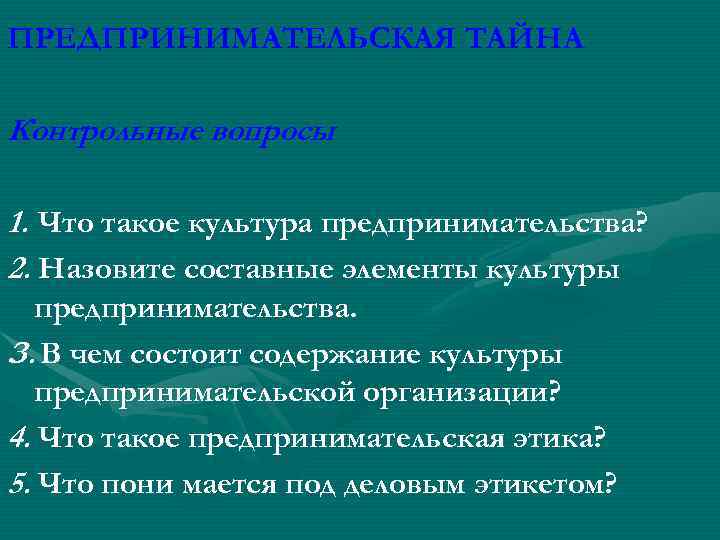 ПРЕДПРИНИМАТЕЛЬСКАЯ ТАЙНА

Контрольные вопросы

1. Что такое культура предпринимательства?
2. Назовите составные элементы культуры предпринимательства.
3. В чем состоит содержание культуры предпринимательской организации?
4. Что такое предпринимательская этика?
5. Что пони мается под деловым этикетом?